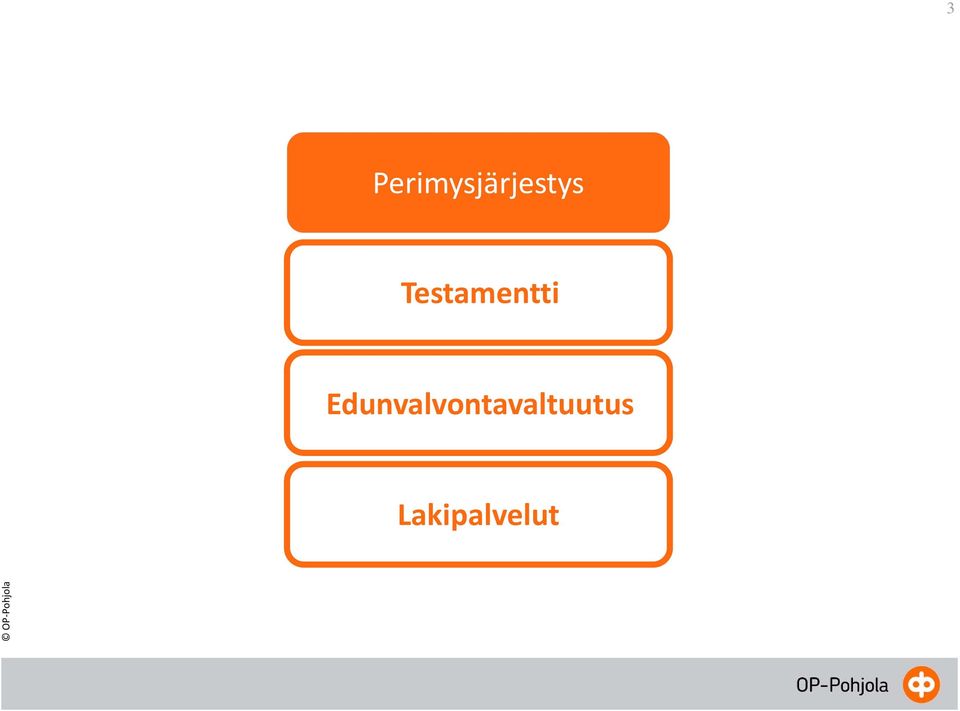 3

Perimysjärjestys

Testamentti

Edunvalvontavaltuutus

Lakipalvelut

© OP-Pohjola

OP-Pohjola